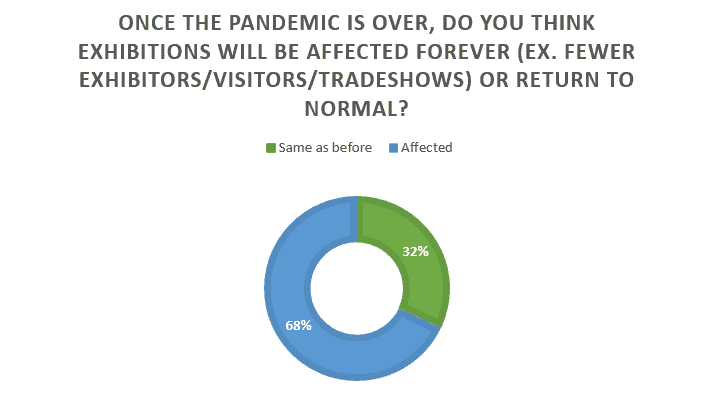 ONCE THE PANDEMIC IS OVER, DO YOU THINK EXHIBITIONS WILL BE AFFECTED FOREVER (EX. FEWER EXHIBITORS/VISITORS/TRADESHOWS) OR RETURN TO NORMAL?

Same as before Affected

32%

68%